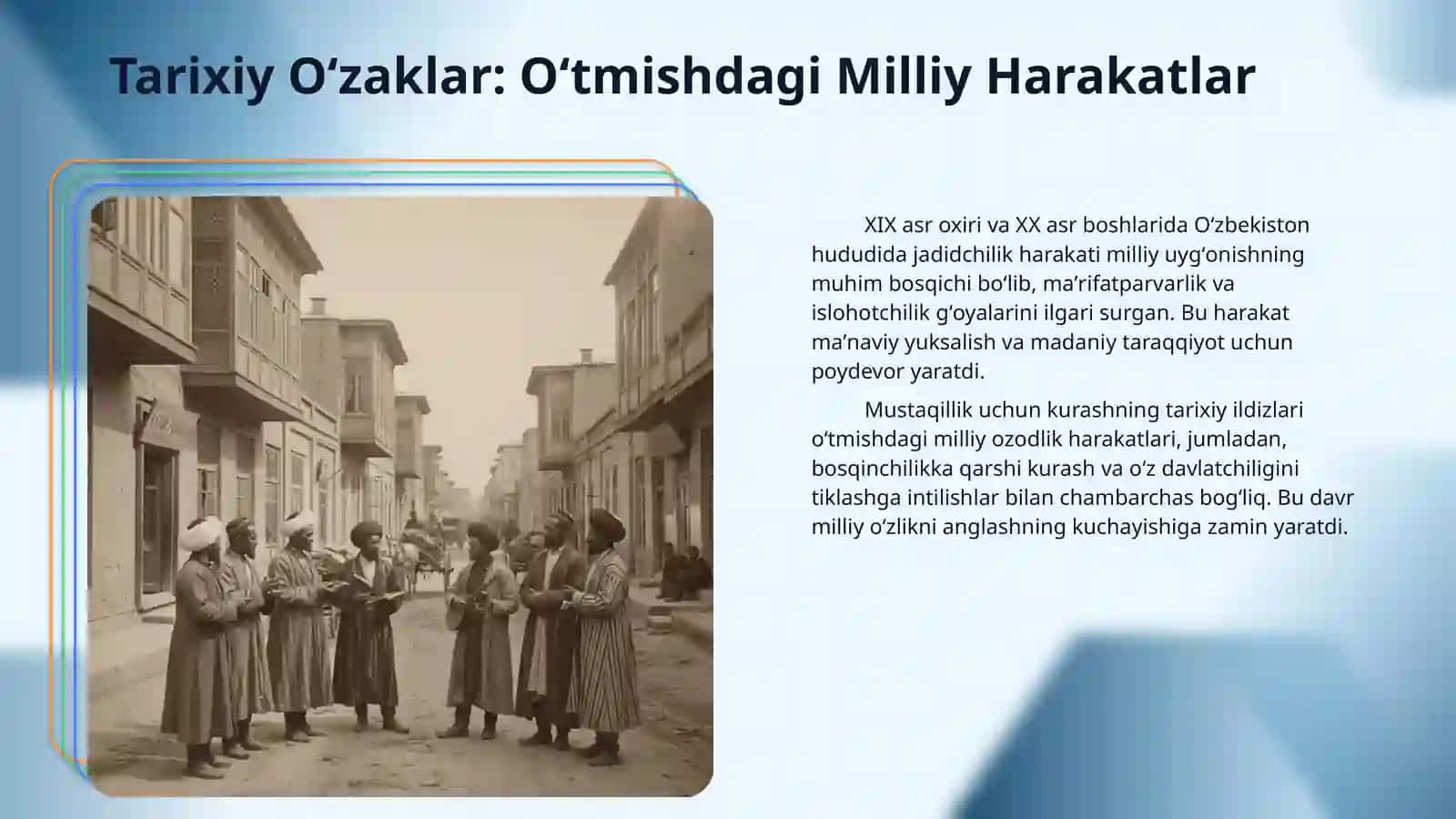 Tarixiy O‘zaklar: O‘tmishdagi Milliy Harakatlar

XIX asr oxiri va XX asr boshlarida O‘zbekiston hududida jadidchilik harakati milliy uyg‘onishning muhim bosqichi bo‘lib, ma’rifatparvarlik va islohotchilik g‘oyalarini ilgari surgan. Bu harakat ma’naviy yuksalish va madaniy taraqqiyot uchun poydevor yaratdi.

Mustaqillik uchun kurashning tarixiy ildizlari o‘tmishdagi milliy ozodlik harakatlari, jumladan, bosqinchilikka qarshi kurash va o‘z davlatchiligini tiklashga intilishlar bilan chambarchas bog‘liq. Bu davr milliy o‘zlikni anglashning kuchayishiga zamin yaratdi.